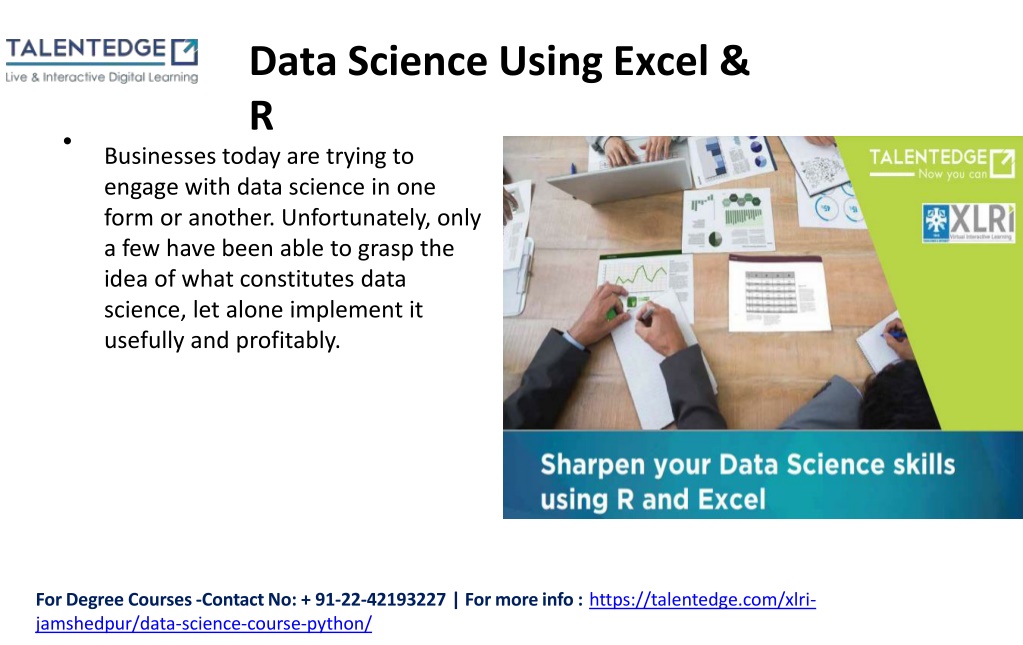 TALENTEDGE
Live & Interactive Digital Learning

Data Science Using Excel & R

• Businesses today are trying to engage with data science in one form or another. Unfortunately, only a few have been able to grasp the idea of what constitutes data science, let alone implement it usefully and profitably.

TALENTEDGE
Now you can

XLRI
Virtual Interactive Learning

Sharpen your Data Science skills using R and Excel

For Degree Courses -Contact No: + 91-22-42193227 | For more info : https://talentedge.com/xlri-jamshedpur/data-science-course-python/